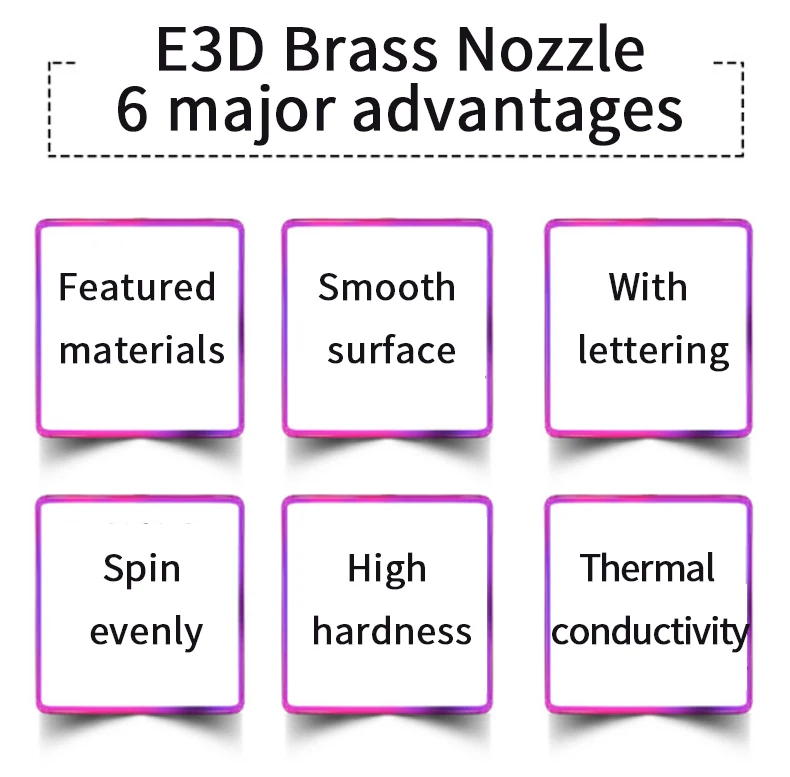 E3D Brass Nozzle
6 major advantages

Featured materials

Smooth surface

With lettering

Spin evenly

High hardness

Thermal conductivity